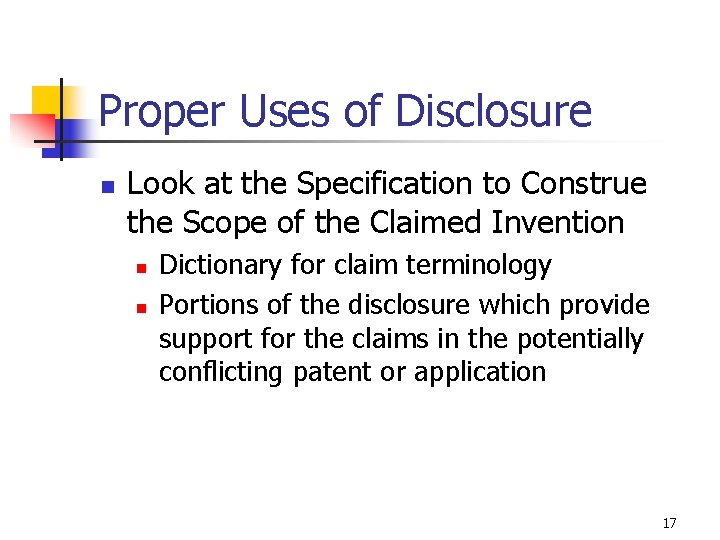 Proper Uses of Disclosure

- Look at the Specification to Construe the Scope of the Claimed Invention
  - Dictionary for claim terminology
  - Portions of the disclosure which provide support for the claims in the potentially conflicting patent or application

17